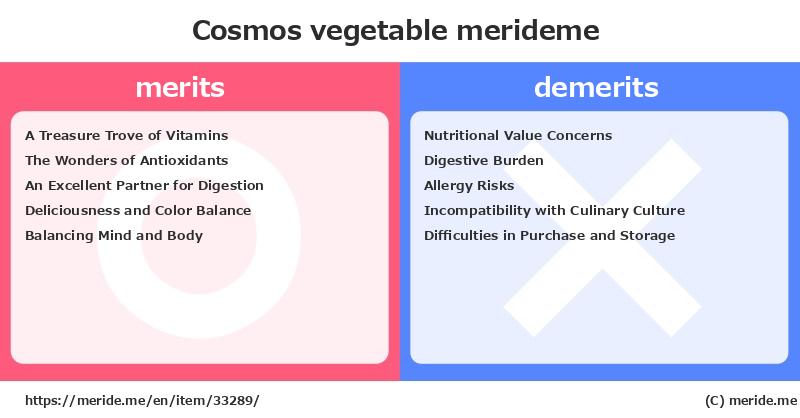 Cosmos vegetable merideme

merits

A Treasure Trove of Vitamins
The Wonders of Antioxidants
An Excellent Partner for Digestion
Deliciousness and Color Balance
Balancing Mind and Body

demerits

Nutritional Value Concerns
Digestive Burden
Allergy Risks
Incompatibility with Culinary Culture
Difficulties in Purchase and Storage

https://meride.me/en/item/33289/

(C) meride.me